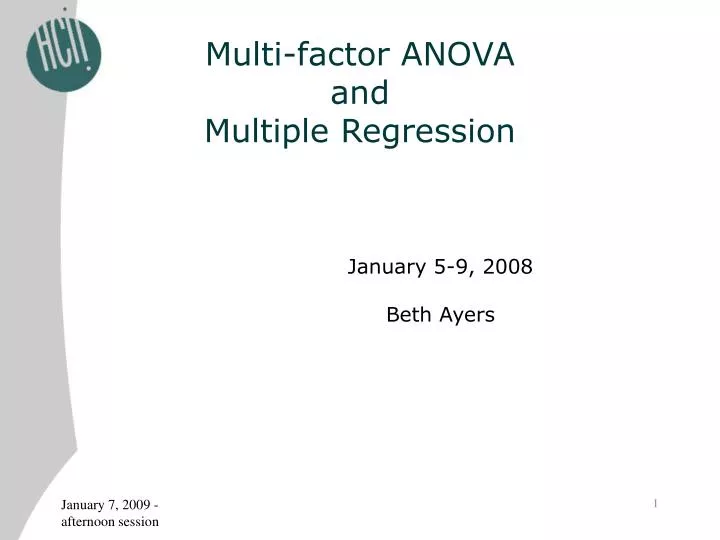 HCII

Multi-factor ANOVA
and
Multiple Regression

January 5-9, 2008

Beth Ayers

January 7, 2009 - afternoon session

1